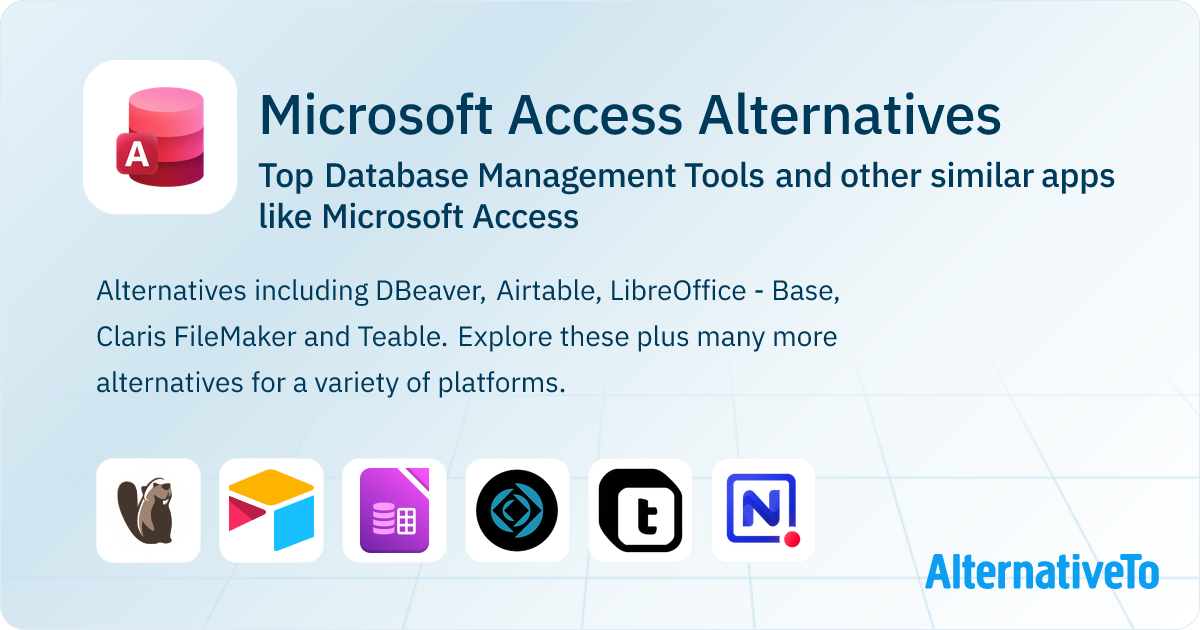 A

Microsoft Access Alternatives

Top Database Management Tools and other similar apps like Microsoft Access

Alternatives including DBeaver, Airtable, LibreOffice - Base, Claris FileMaker and Teable. Explore these plus many more alternatives for a variety of platforms.

t

N

AlternativeTo